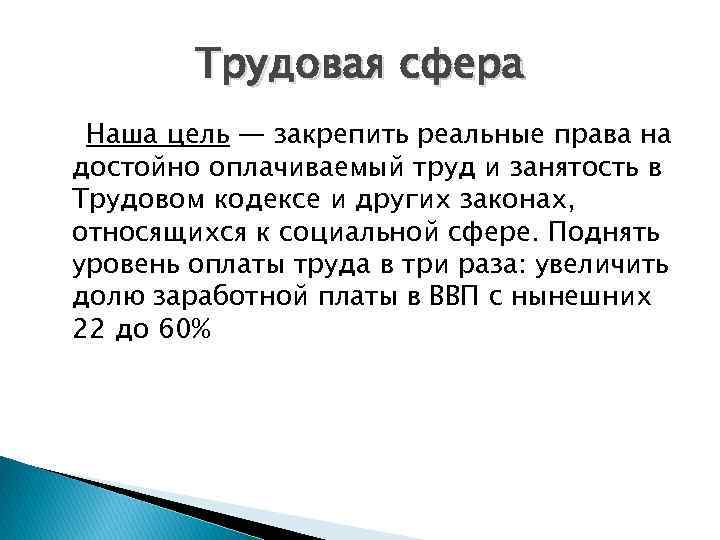 Трудовая сфера

Наша цель — закрепить реальные права на достойно оплачиваемый труд и занятость в Трудовом кодексе и других законах, относящихся к социальной сфере. Поднять уровень оплаты труда в три раза: увеличить долю заработной платы в ВВП с нынешних 22 до 60%